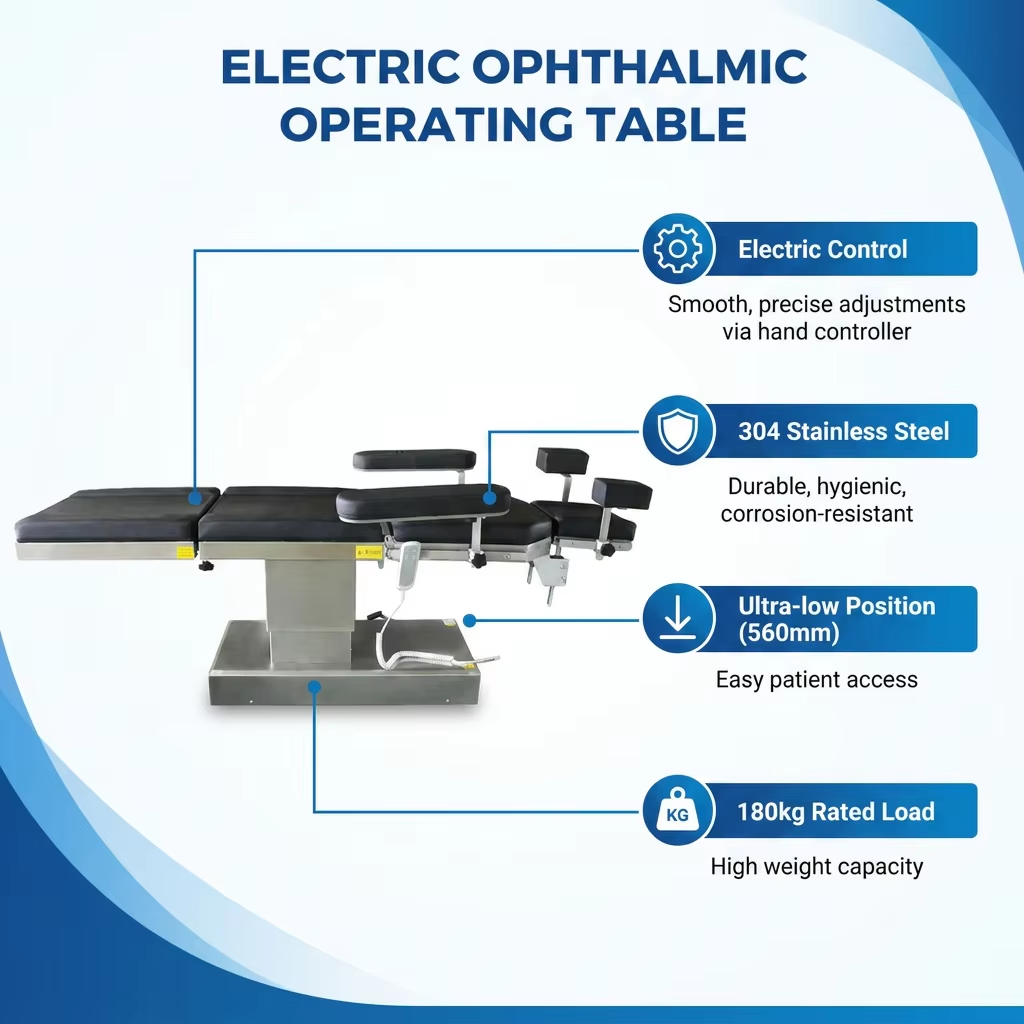 ELECTRIC OPHTHALMIC OPERATING TABLE

Electric Control

Smooth, precise adjustments via hand controller

304 Stainless Steel

Durable, hygienic, corrosion-resistant

Ultra-low Position (560mm)

Easy patient access

KG

180kg Rated Load

High weight capacity